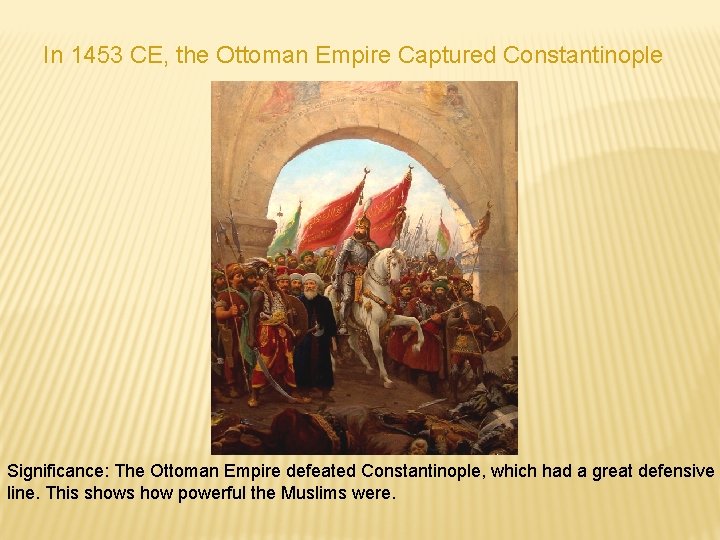 In 1453 CE, the Ottoman Empire Captured Constantinople

Significance: The Ottoman Empire defeated Constantinople, which had a great defensive line. This shows how powerful the Muslims were.